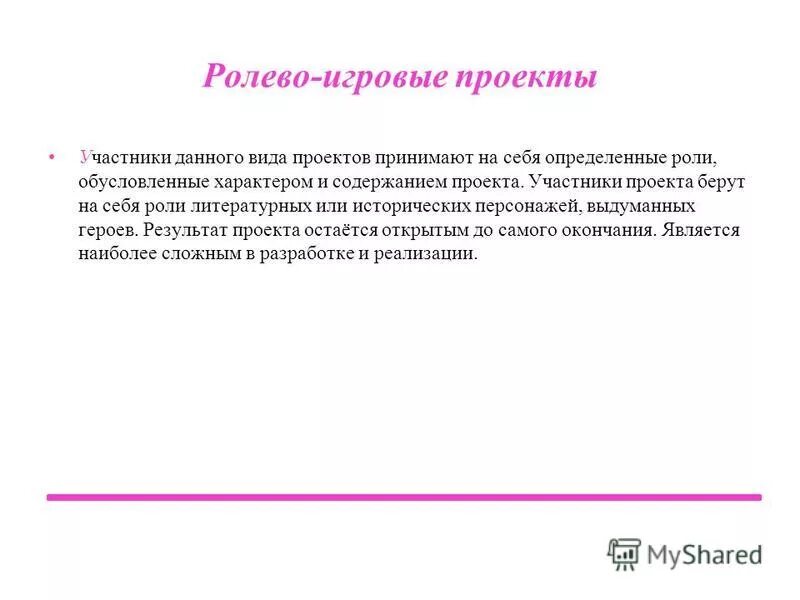 Ролево-игровые проекты

• Участники данного вида проектов принимают на себя определенные роли, обусловленные характером и содержанием проекта. Участники проекта берут на себя роли литературных или исторических персонажей, выдуманных героев. Результат проекта остаётся открытым до самого окончания. Является наиболее сложным в разработке и реализации.

MyShared